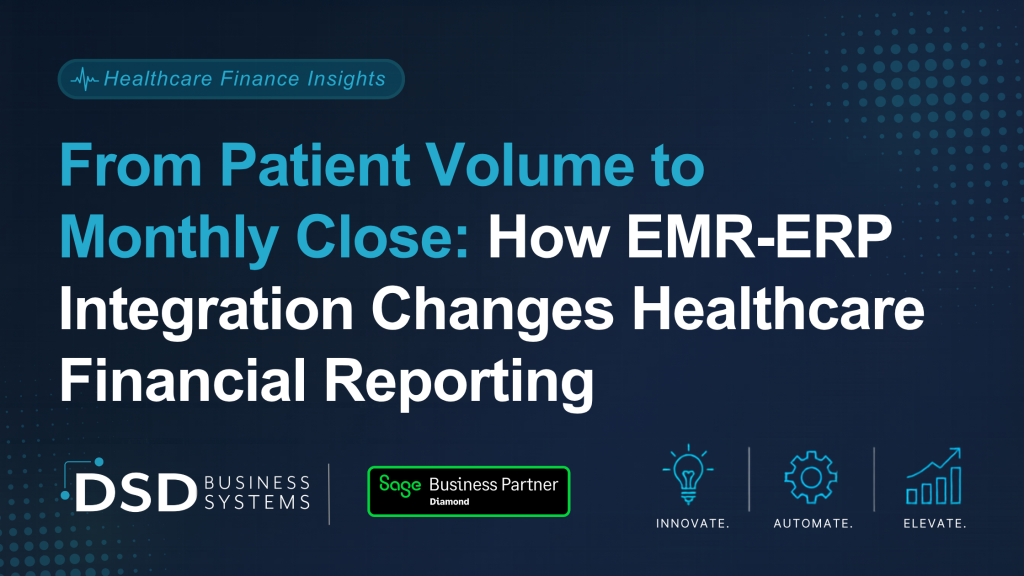 Healthcare Finance Insights

From Patient Volume to Monthly Close: How EMR-ERP Integration Changes Healthcare Financial Reporting

DSD BUSINESS SYSTEMS

Sage Business Partner Diamond

INNOVATE. AUTOMATE. ELEVATE.